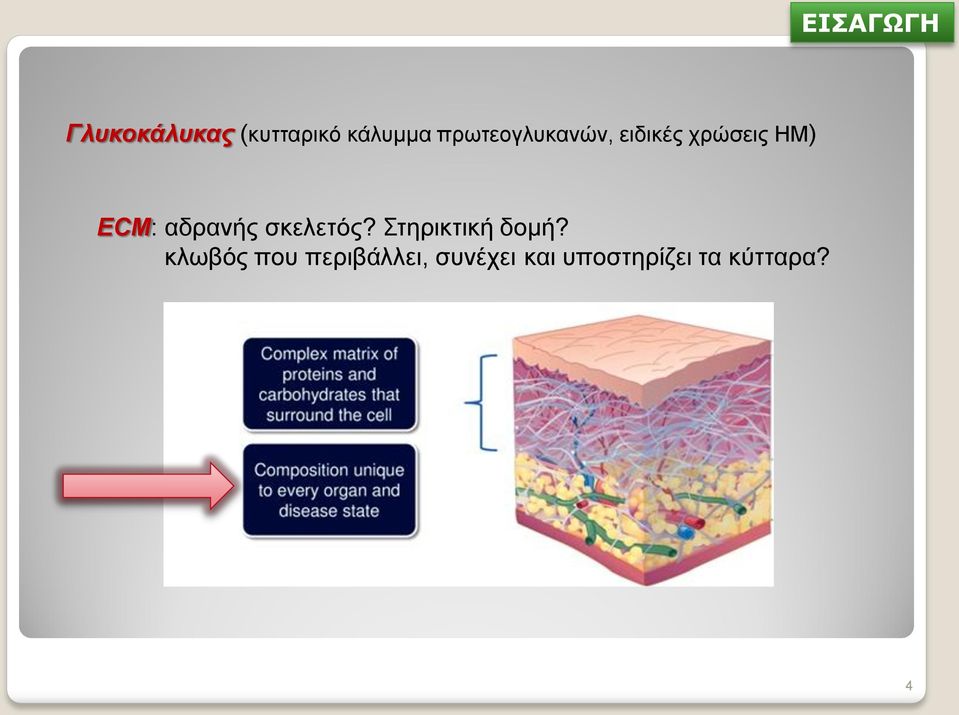 ΕΙΣΑΓΩΓΗ

Γλυκοκάλυκας (κυτταρικό κάλυμμα πρωτεογλυκανών, ειδικές χρώσεις ΗΜ)

ECM: αδρανής σκελετός? Στηρικτική δομή?
κλωβός που περιβάλλει, συνέχει και υποστηρίζει τα κύτταρα?

Complex matrix of proteins and carbohydrates that surround the cell

Composition unique to every organ and disease state

4